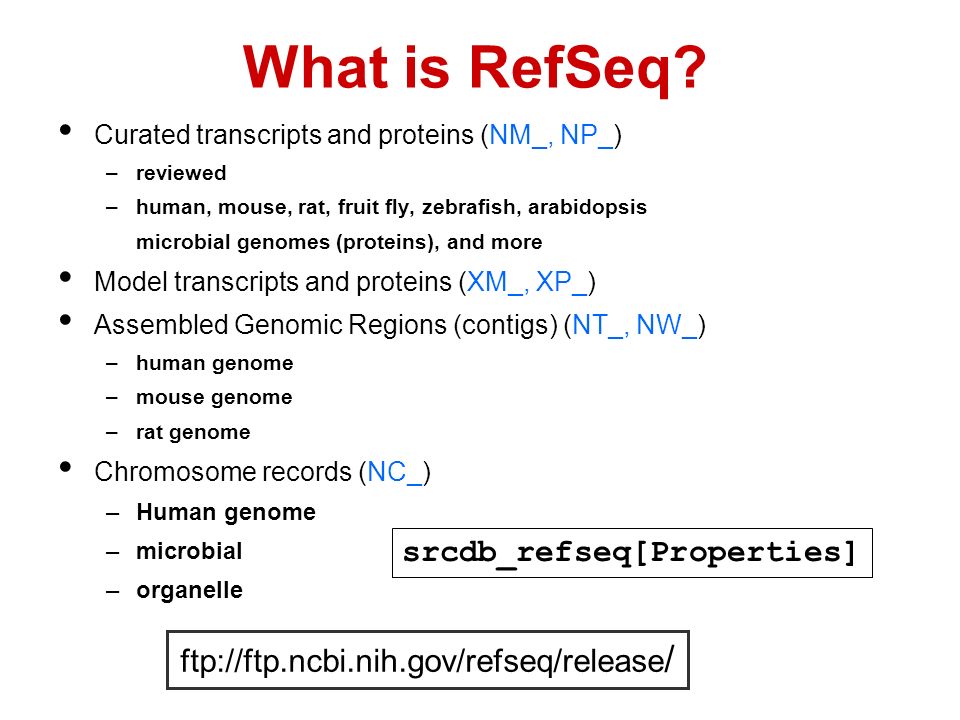 What is RefSeq?

• Curated transcripts and proteins (NM_, NP_)
 – reviewed
 – human, mouse, rat, fruit fly, zebrafish, arabidopsis microbial genomes (proteins), and more
• Model transcripts and proteins (XM_, XP_)
• Assembled Genomic Regions (contigs) (NT_, NW_)
 – human genome
 – mouse genome
 – rat genome
• Chromosome records (NC_)
 – Human genome
 – microbial
 – organelle

srcdb_refseq[Properties]

ftp://ftp.ncbi.nih.gov/refseq/release/